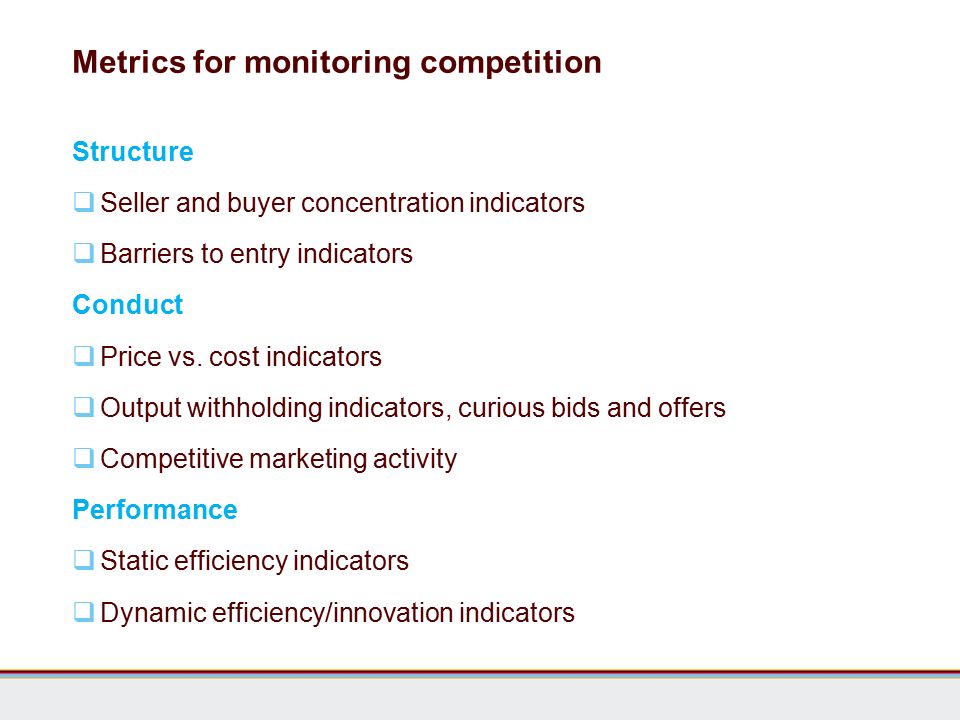 Metrics for monitoring competition

Structure

❑ Seller and buyer concentration indicators

❑ Barriers to entry indicators

Conduct

❑ Price vs. cost indicators

❑ Output withholding indicators, curious bids and offers

❑ Competitive marketing activity

Performance

❑ Static efficiency indicators

❑ Dynamic efficiency/innovation indicators